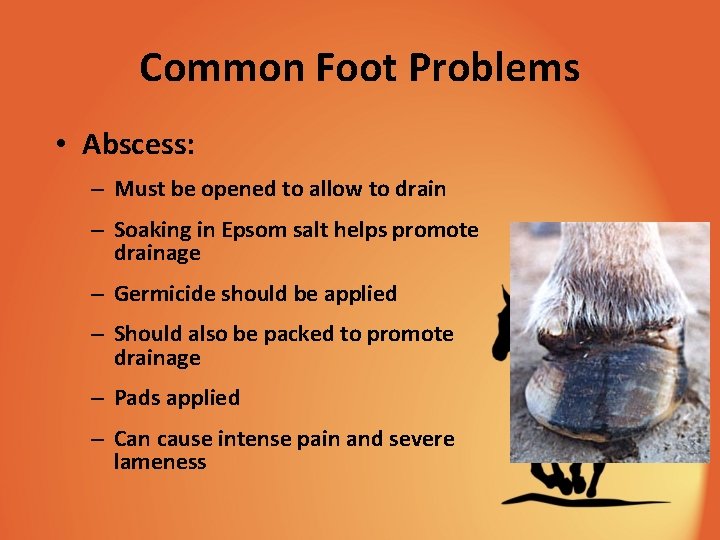 Common Foot Problems

• Abscess:

– Must be opened to allow to drain

– Soaking in Epsom salt helps promote drainage

– Germicide should be applied

– Should also be packed to promote drainage

– Pads applied

– Can cause intense pain and severe lameness